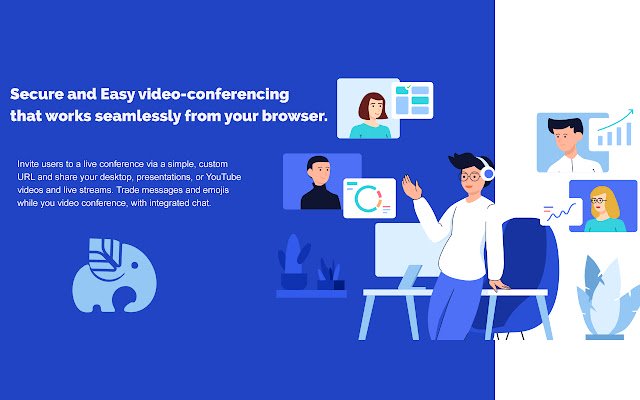 Secure and Easy video-conferencing that works seamlessly from your browser.

Invite users to a live conference via a simple, custom URL and share your desktop, presentations, or YouTube videos and live streams. Trade messages and emojis while you video conference, with integrated chat.